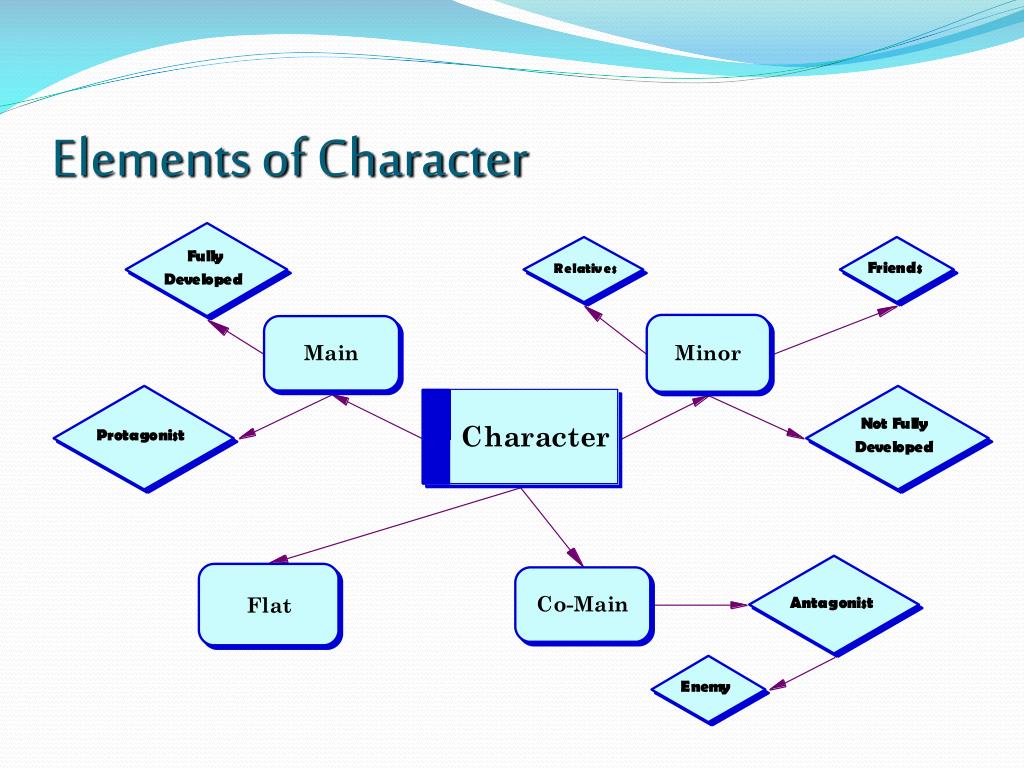 Elements of Character

Fully Developed

Relatives

Friends

Main

Minor

Protagonist

Character

Not Fully Developed

Flat

Co-Main

Antagonist

Enemy